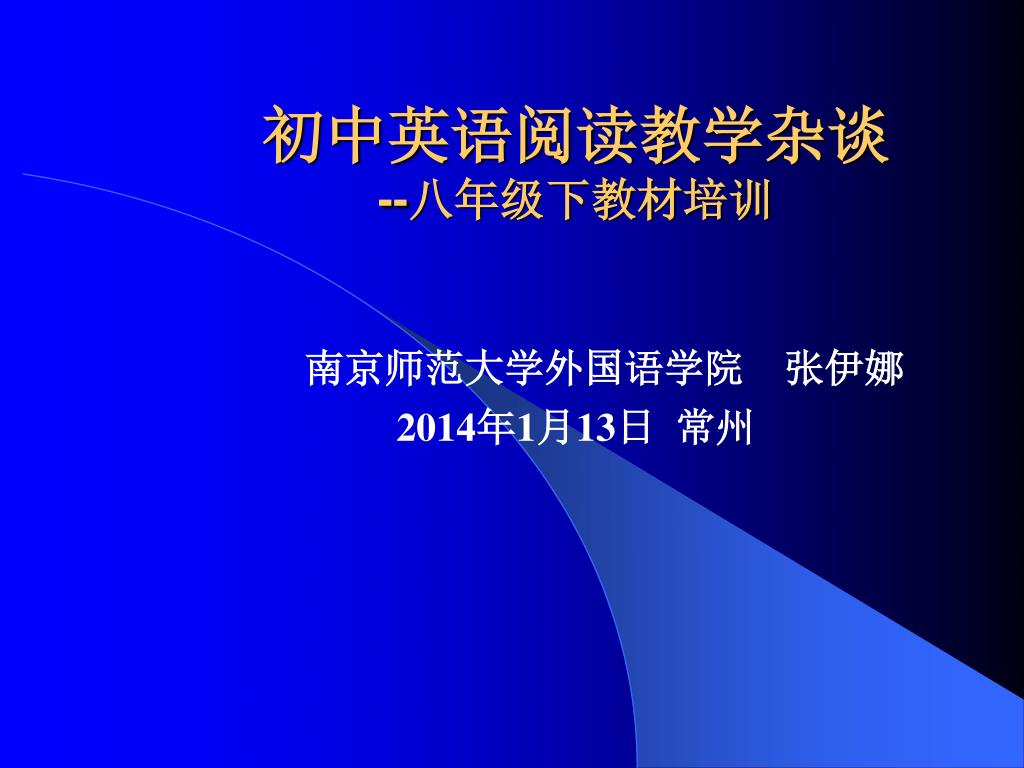 初中英语阅读教学杂谈
--八年级下教材培训

南京师范大学外国语学院　张伊娜
2014年1月13日  常州